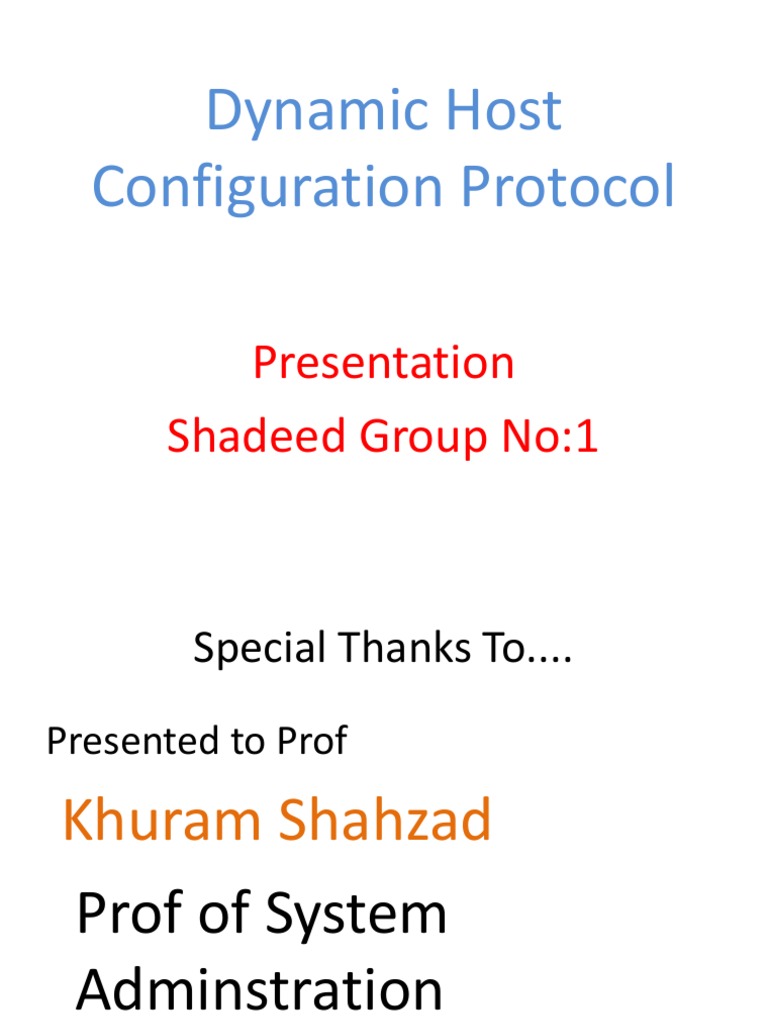 Dynamic Host Configuration Protocol

Presentation
Shadeed Group No:1

Special Thanks To....

Presented to Prof

Khuram Shahzad

Prof of System Adminstration